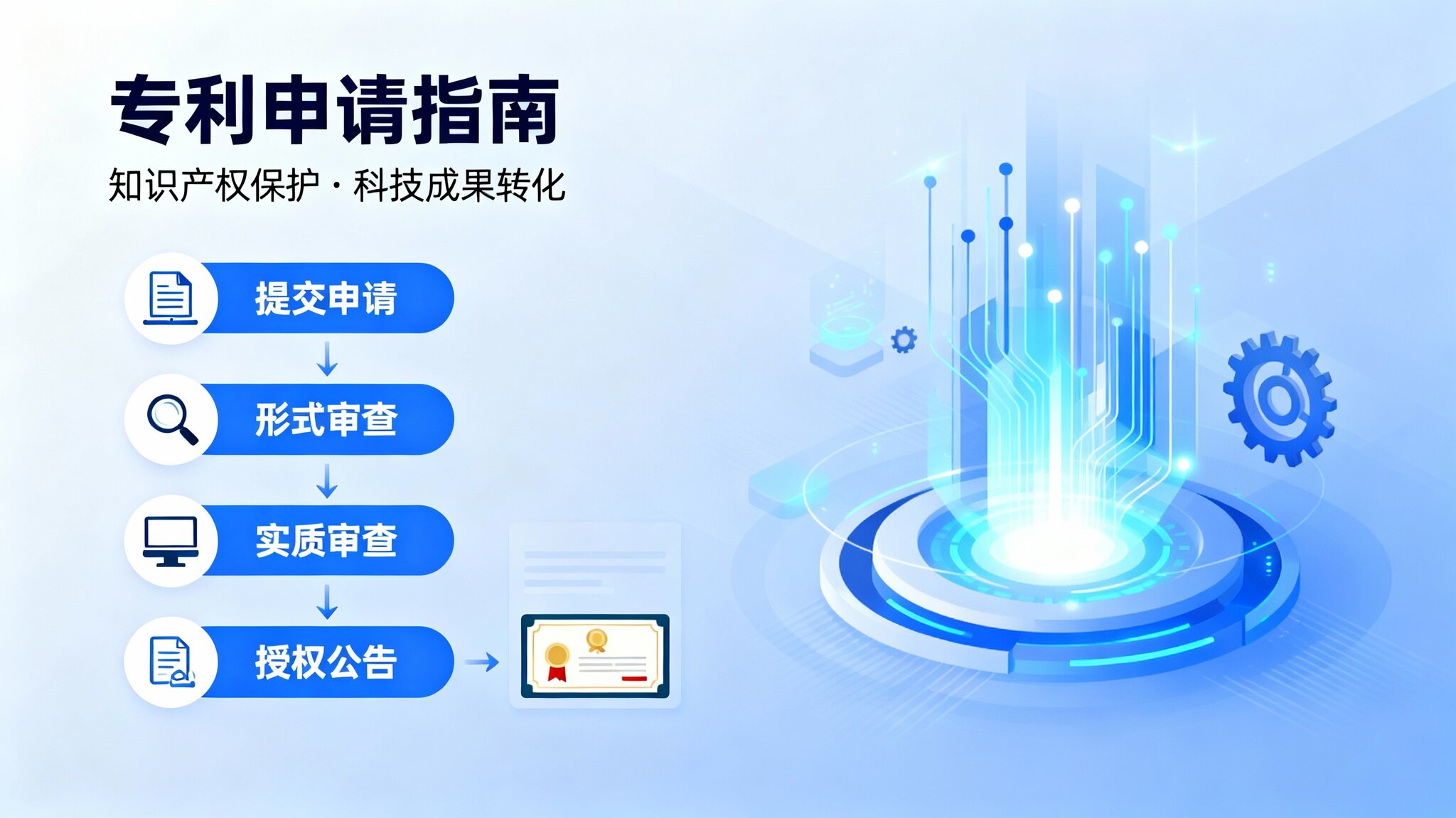 专利申请指南

知识产权保护 · 科技成果转化

提交申请

形式审查

实质审查

授权公告